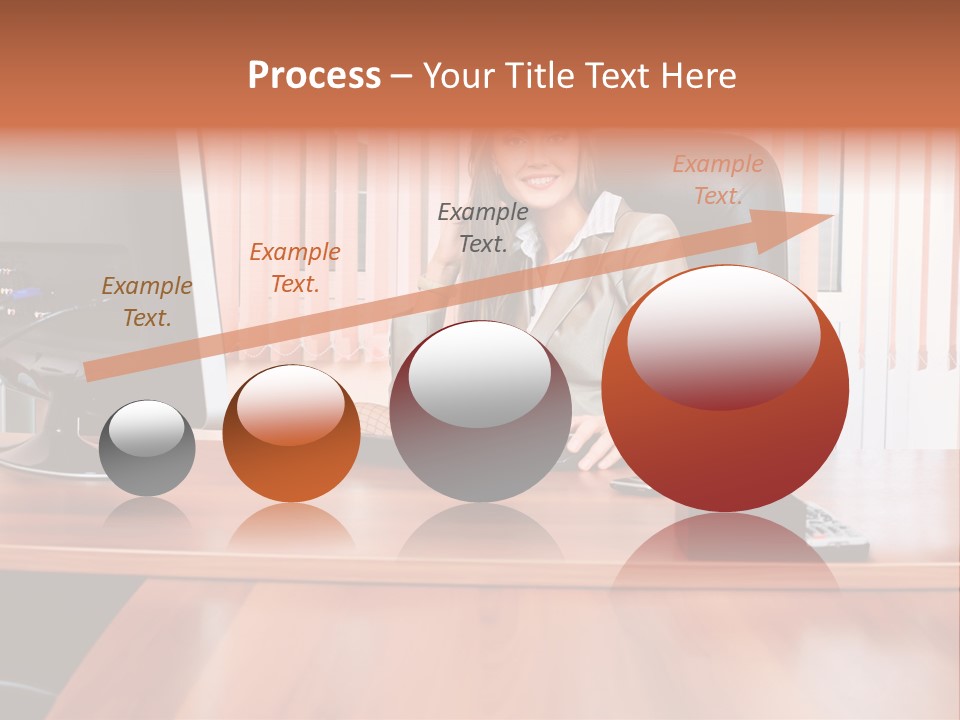 Process – Your Title Text Here

Example Text.

Example Text.

Example Text.

Example Text.